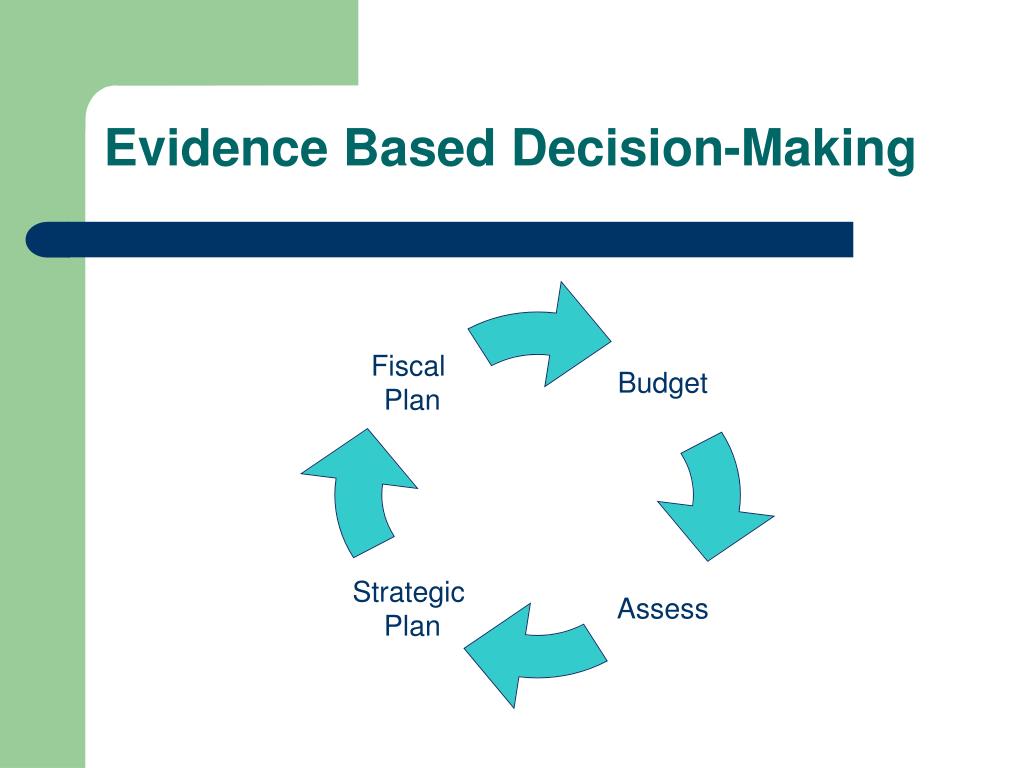 Evidence Based Decision-Making

Fiscal Plan

Budget

Assess

Strategic Plan